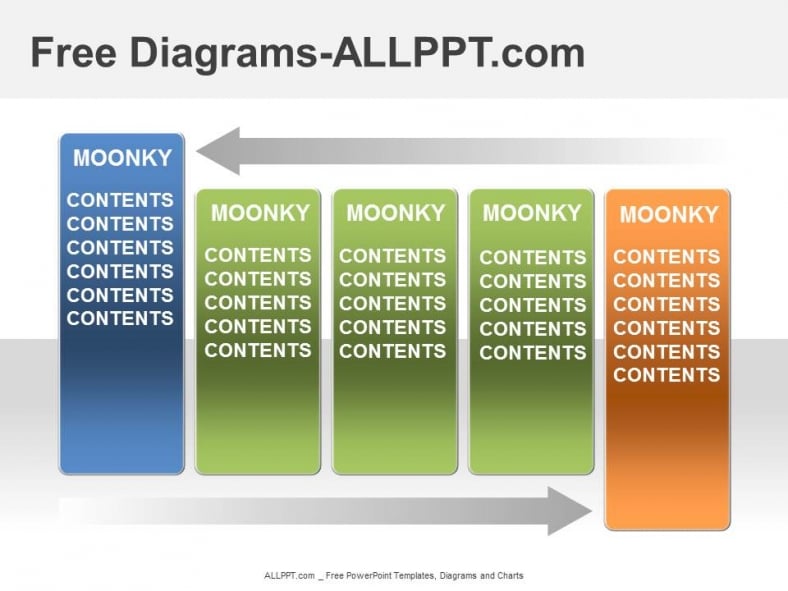 Free Diagrams-ALLPPT.com

MOONKY
CONTENTS
CONTENTS
CONTENTS
CONTENTS
CONTENTS
CONTENTS

MOONKY
CONTENTS
CONTENTS
CONTENTS
CONTENTS
CONTENTS

MOONKY
CONTENTS
CONTENTS
CONTENTS
CONTENTS
CONTENTS

MOONKY
CONTENTS
CONTENTS
CONTENTS
CONTENTS
CONTENTS

MOONKY
CONTENTS
CONTENTS
CONTENTS
CONTENTS
CONTENTS
CONTENTS

ALLPPT.com _ Free PowerPoint Templates, Diagrams and Charts